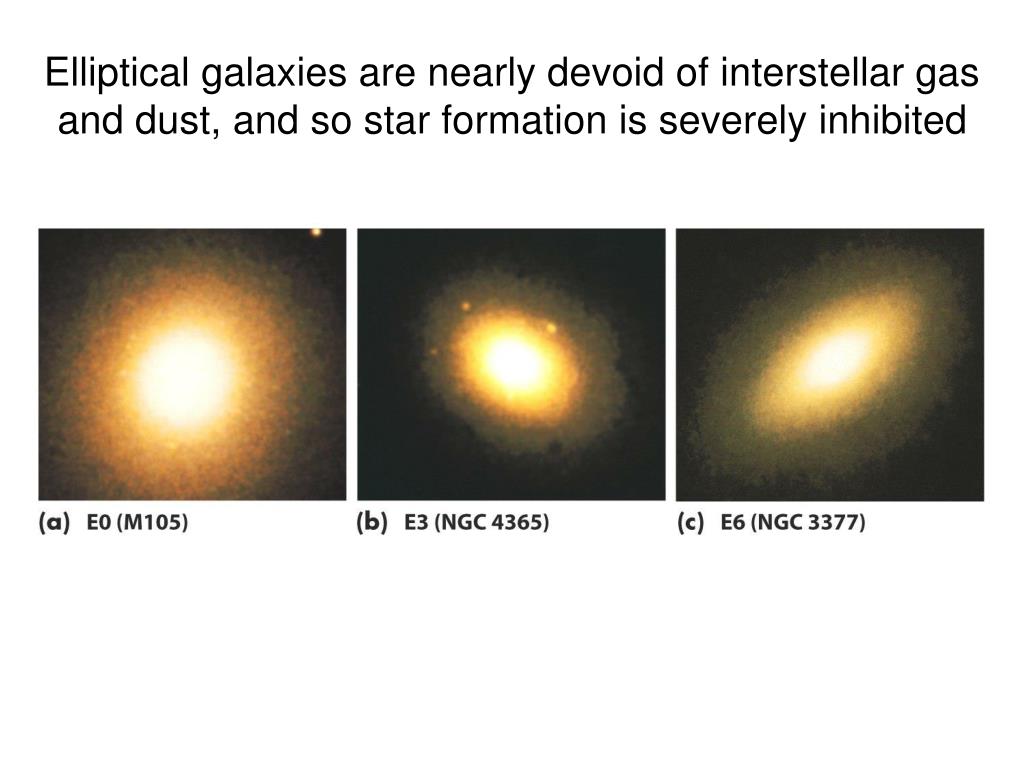 Elliptical galaxies are nearly devoid of interstellar gas and dust, and so star formation is severely inhibited

(a) E0 (M105)

(b) E3 (NGC 4365)

(c) E6 (NGC 3377)